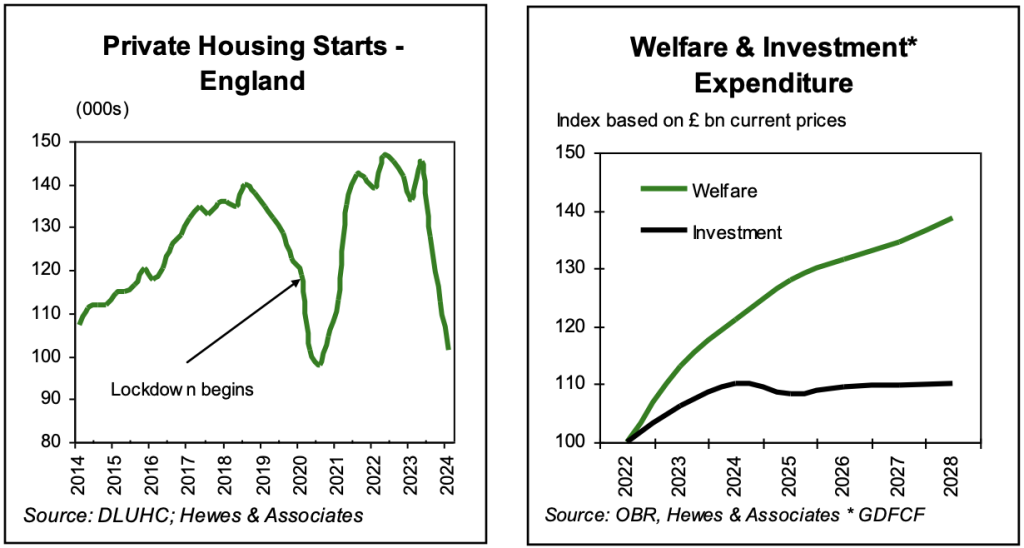 Private Housing Starts - England

(000s)

150
140
130
120
110
100
90
80

Lockdow n begins

2014
2015
2016
2017
2018
2019
2020
2021
2022
2023
2024

Source: DLUHC; Hewes & Associates

Welfare & Investment* Expenditure

Index based on £ bn current prices

150
140
130
120
110
100

Welfare

Investment

2022
2023
2024
2025
2026
2027
2028

Source: OBR, Hewes & Associates * GDFCF